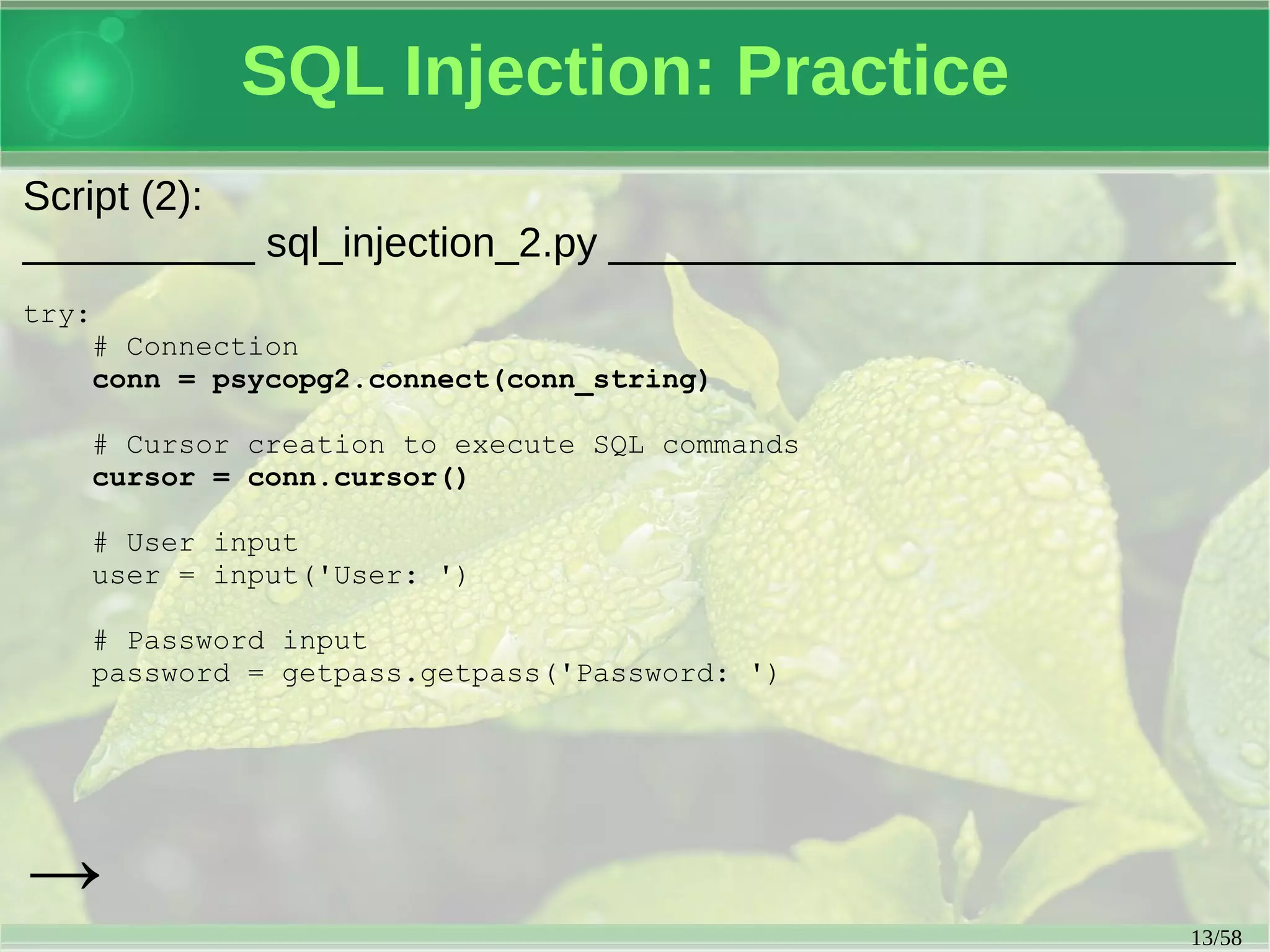 SQL Injection: Practice

Script (2):

__________ sql_injection_2.py ___________________________

try:
    # Connection
    conn = psycopg2.connect(conn_string)

    # Cursor creation to execute SQL commands
    cursor = conn.cursor()

    # User input
    user = input('User: ')

    # Password input
    password = getpass.getpass('Password: ')

→

13/58